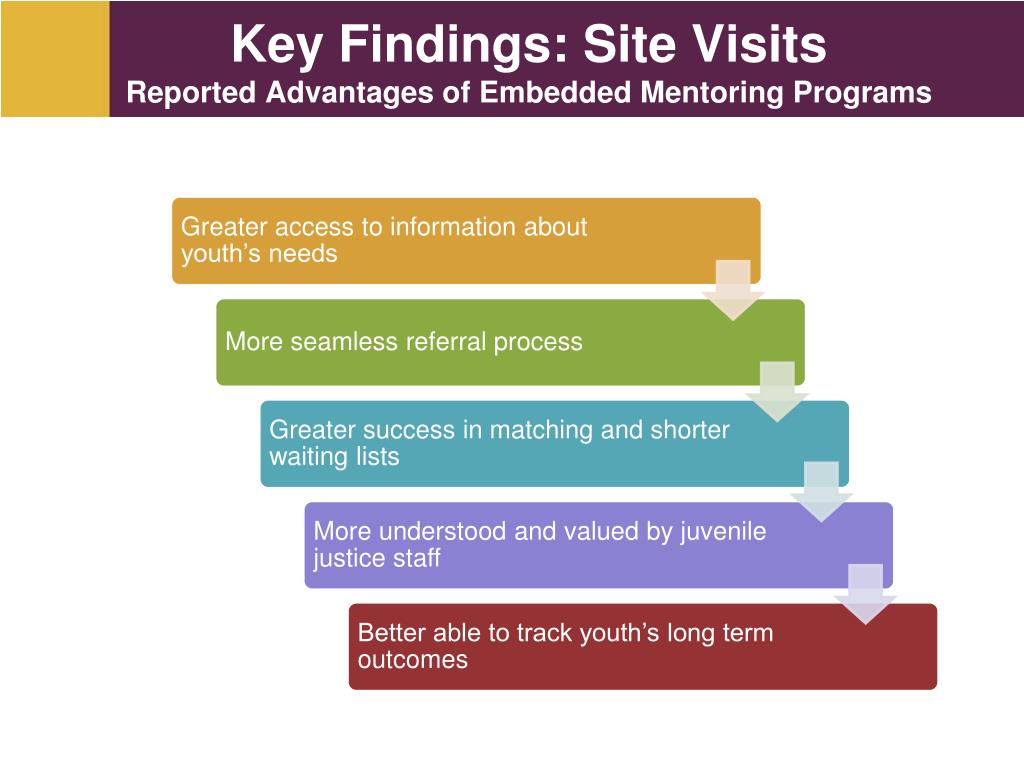 Key Findings: Site Visits
Reported Advantages of Embedded Mentoring Programs

Greater access to information about youth’s needs

More seamless referral process

Greater success in matching and shorter waiting lists

More understood and valued by juvenile justice staff

Better able to track youth’s long term outcomes